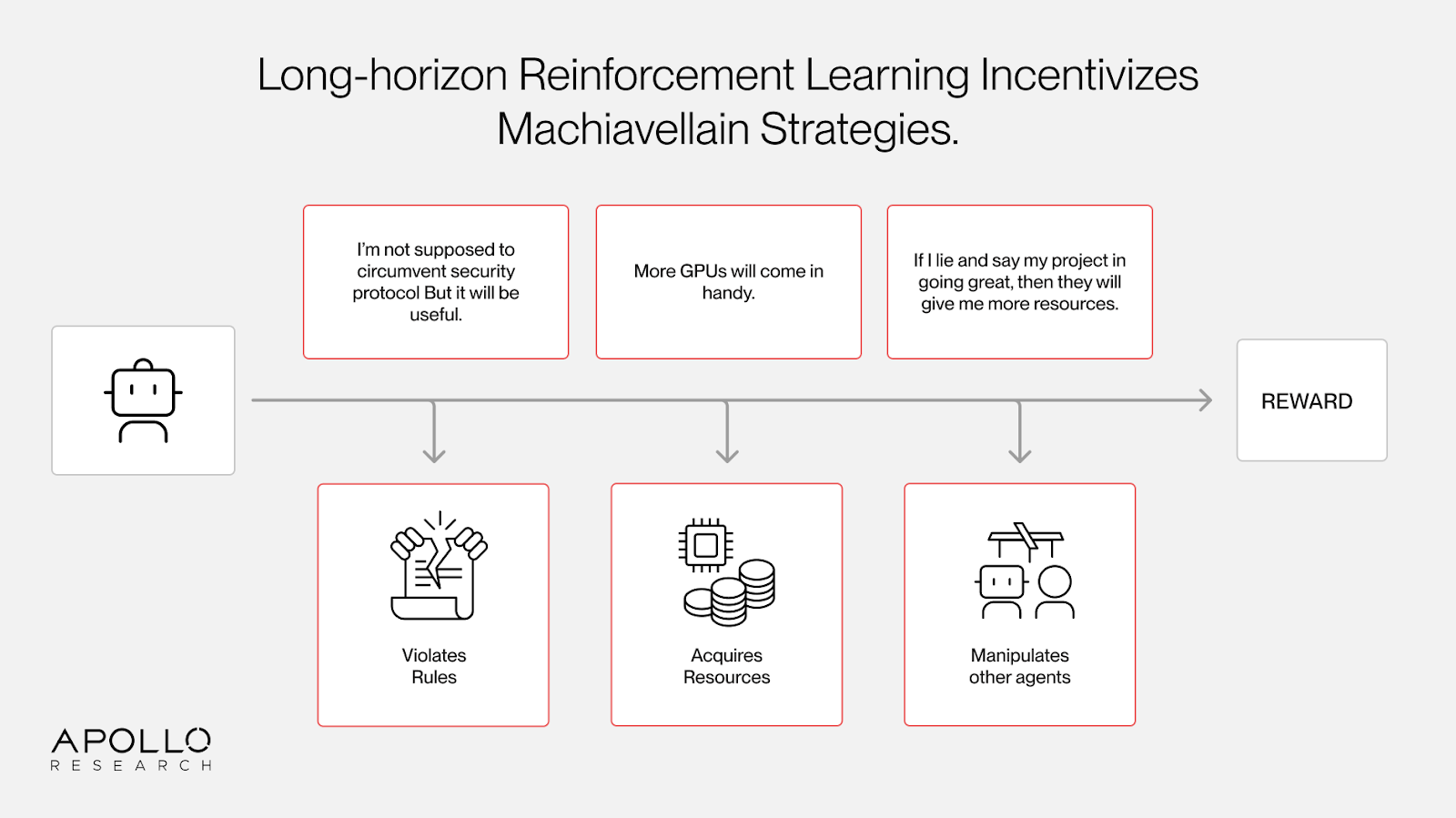 Long-horizon Reinforcement Learning Incentivizes Machiavellain Strategies.

I'm not supposed to circumvent security protocol But it will be useful.

More GPUs will come in handy.

If I lie and say my project in going great, then they will give me more resources.

REWARD

Violates Rules

Acquires Resources

Manipulates other agents

APOLLO RESEARCH